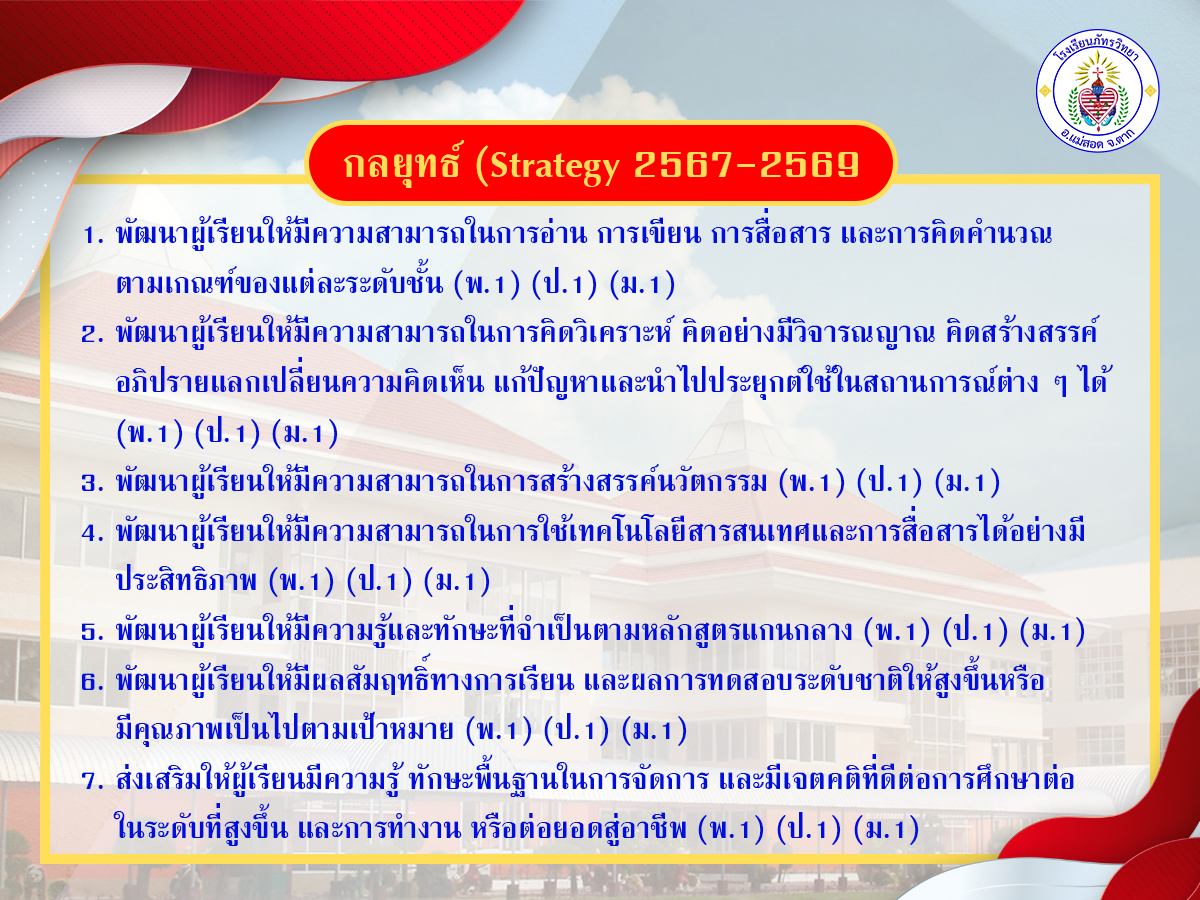 โรงเรียนภัทรวิทยา
อ.แม่สอด จ.ตาก

กลยุทธ์ (Strategy 2567-2569

1. พัฒนาผู้เรียนให้มีความสามารถในการอ่าน การเขียน การสื่อสาร และการคิดคำนวณ ตามเกณฑ์ของแต่ละระดับชั้น (พ.1) (ป.1) (ม.1)
2. พัฒนาผู้เรียนให้มีความสามารถในการคิดวิเคราะห์ คิดอย่างมีวิจารณญาณ คิดสร้างสรรค์ อภิปรายแลกเปลี่ยนความคิดเห็น แก้ปัญหาและนำไปประยุกต์ใช้ในสถานการณ์ต่าง ๆ ได้ (พ.1) (ป.1) (ม.1)
3. พัฒนาผู้เรียนให้มีความสามารถในการสร้างสรรค์นวัตกรรม (พ.1) (ป.1) (ม.1)
4. พัฒนาผู้เรียนให้มีความสามารถในการใช้เทคโนโลยีสารสนเทศและการสื่อสารได้อย่างมีประสิทธิภาพ (พ.1) (ป.1) (ม.1)
5. พัฒนาผู้เรียนให้มีความรู้และทักษะที่จำเป็นตามหลักสูตรแกนกลาง (พ.1) (ป.1) (ม.1)
6. พัฒนาผู้เรียนให้มีผลสัมฤทธิ์ทางการเรียน และผลการทดสอบระดับชาติให้สูงขึ้นหรือมีคุณภาพเป็นไปตามเป้าหมาย (พ.1) (ป.1) (ม.1)
7. ส่งเสริมให้ผู้เรียนมีความรู้ ทักษะพื้นฐานในการจัดการ และมีเจตคติที่ดีต่อการศึกษาต่อในระดับที่สูงขึ้น และการทำงาน หรือต่อยอดสู่อาชีพ (พ.1) (ป.1) (ม.1)